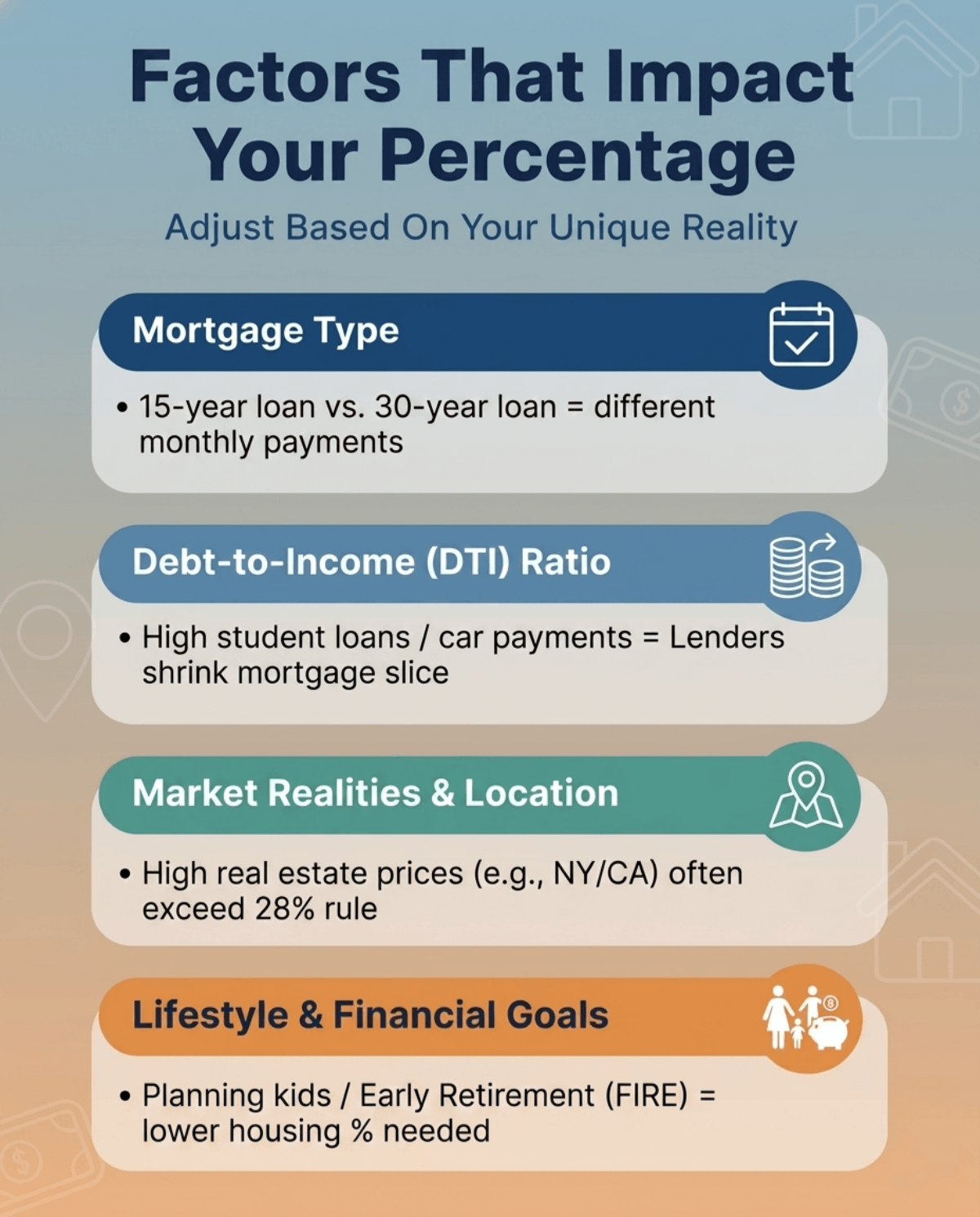 Factors That Impact Your Percentage

Adjust Based On Your Unique Reality

Mortgage Type

• 15-year loan vs. 30-year loan = different monthly payments

Debt-to-Income (DTI) Ratio

• High student loans / car payments = Lenders shrink mortgage slice

Market Realities & Location

• High real estate prices (e.g., NY/CA) often exceed 28% rule

Lifestyle & Financial Goals

• Planning kids / Early Retirement (FIRE) = lower housing % needed